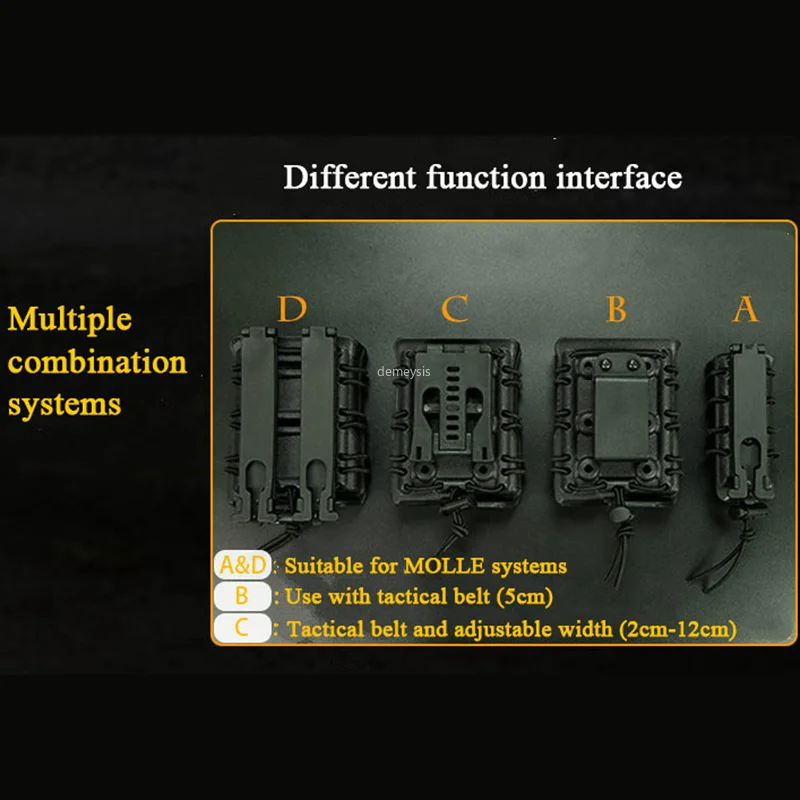 Different function interface

Multiple combination systems

D C B A

demeysis

A&D : Suitable for MOLLE systems
B : Use with tactical belt (5cm)
C : Tactical belt and adjustable width (2cm-12cm)